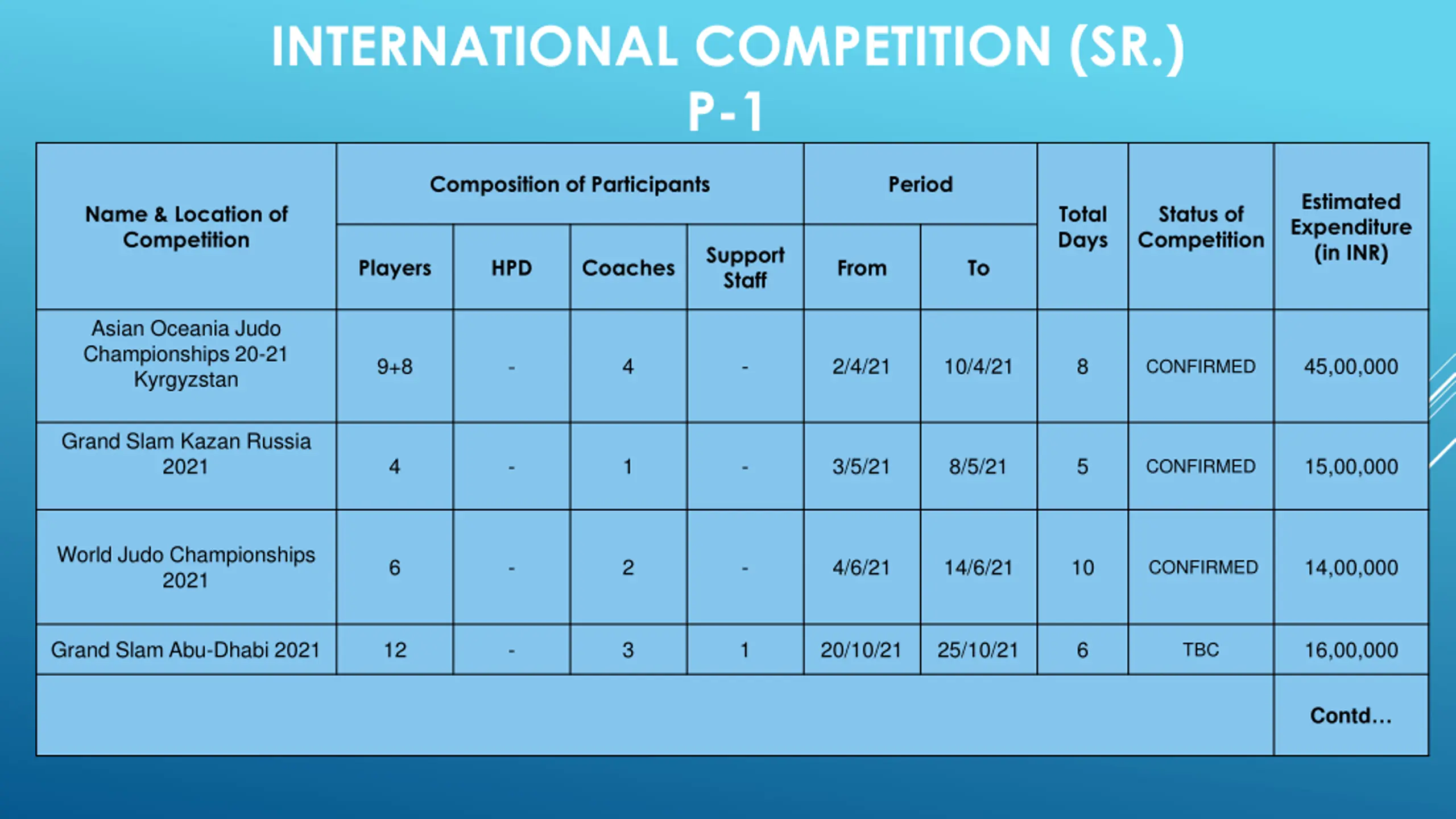 INTERNATIONAL COMPETITION (SR.)
P-1

| Name & Location of Competition | Composition of Participants: Players | Composition of Participants: HPD | Composition of Participants: Coaches | Composition of Participants: Support Staff | Period: From | Period: To | Total Days | Status of Competition | Estimated Expenditure (in INR) |
|---|---|---|---|---|---|---|---|---|---|
| Asian Oceania Judo Championships 20-21 Kyrgyzstan | 9+8 | - | 4 | - | 2/4/21 | 10/4/21 | 8 | CONFIRMED | 45,00,000 |
| Grand Slam Kazan Russia 2021 | 4 | - | 1 | - | 3/5/21 | 8/5/21 | 5 | CONFIRMED | 15,00,000 |
| World Judo Championships 2021 | 6 | - | 2 | - | 4/6/21 | 14/6/21 | 10 | CONFIRMED | 14,00,000 |
| Grand Slam Abu-Dhabi 2021 | 12 | - | 3 | 1 | 20/10/21 | 25/10/21 | 6 | TBC | 16,00,000 |
| | | | | | | | | | Contd... |